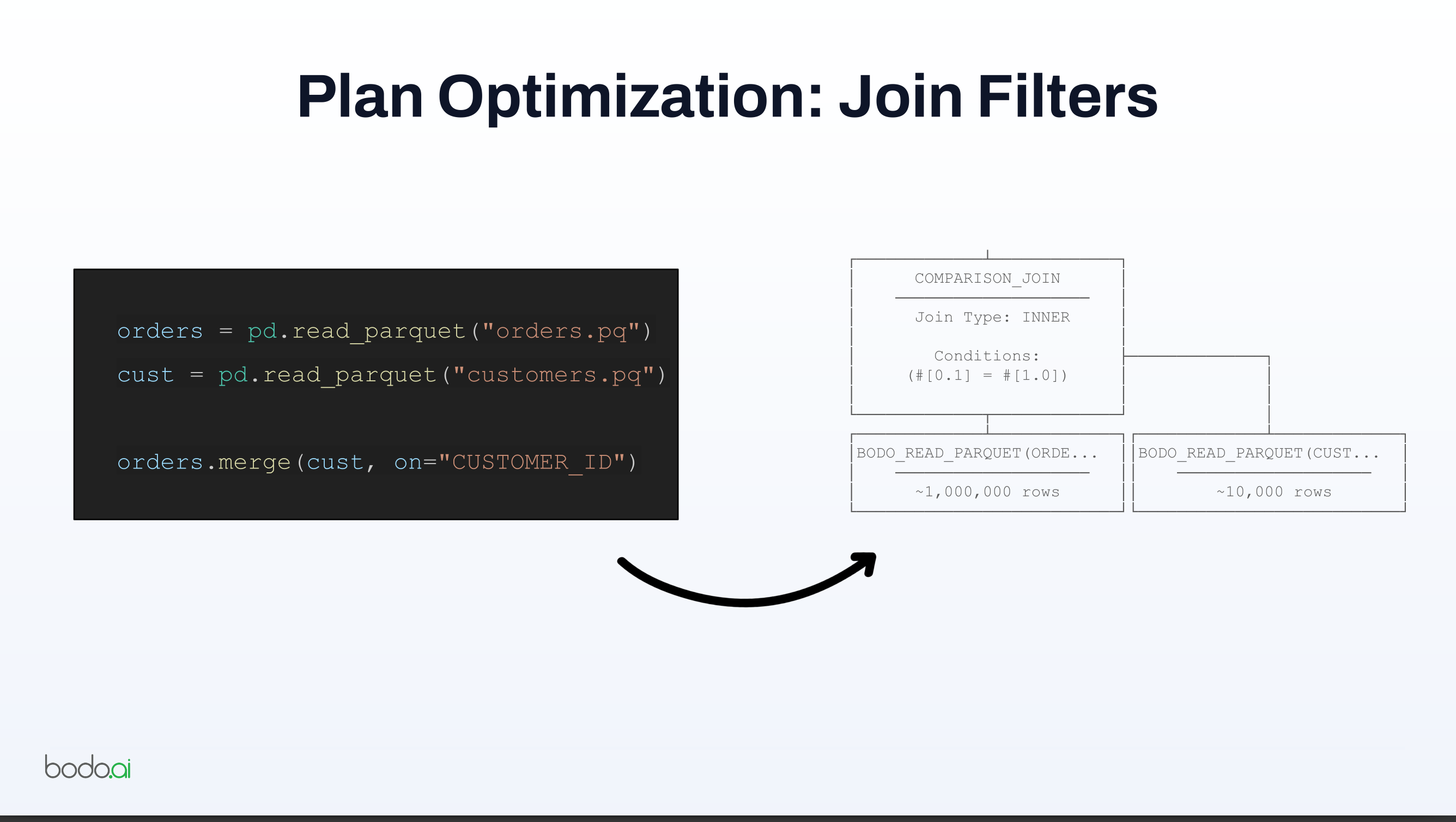 Plan Optimization: Join Filters

orders = pd.read_parquet("orders.pq")
cust = pd.read_parquet("customers.pq")

orders.merge(cust, on="CUSTOMER_ID")

COMPARISON_JOIN

Join Type: INNER

Conditions:
(#[0.1] = #[1.0])

BODO_READ_PARQUET(ORDE...

~1,000,000 rows

BODO_READ_PARQUET(CUST...

~10,000 rows

bodo.ai